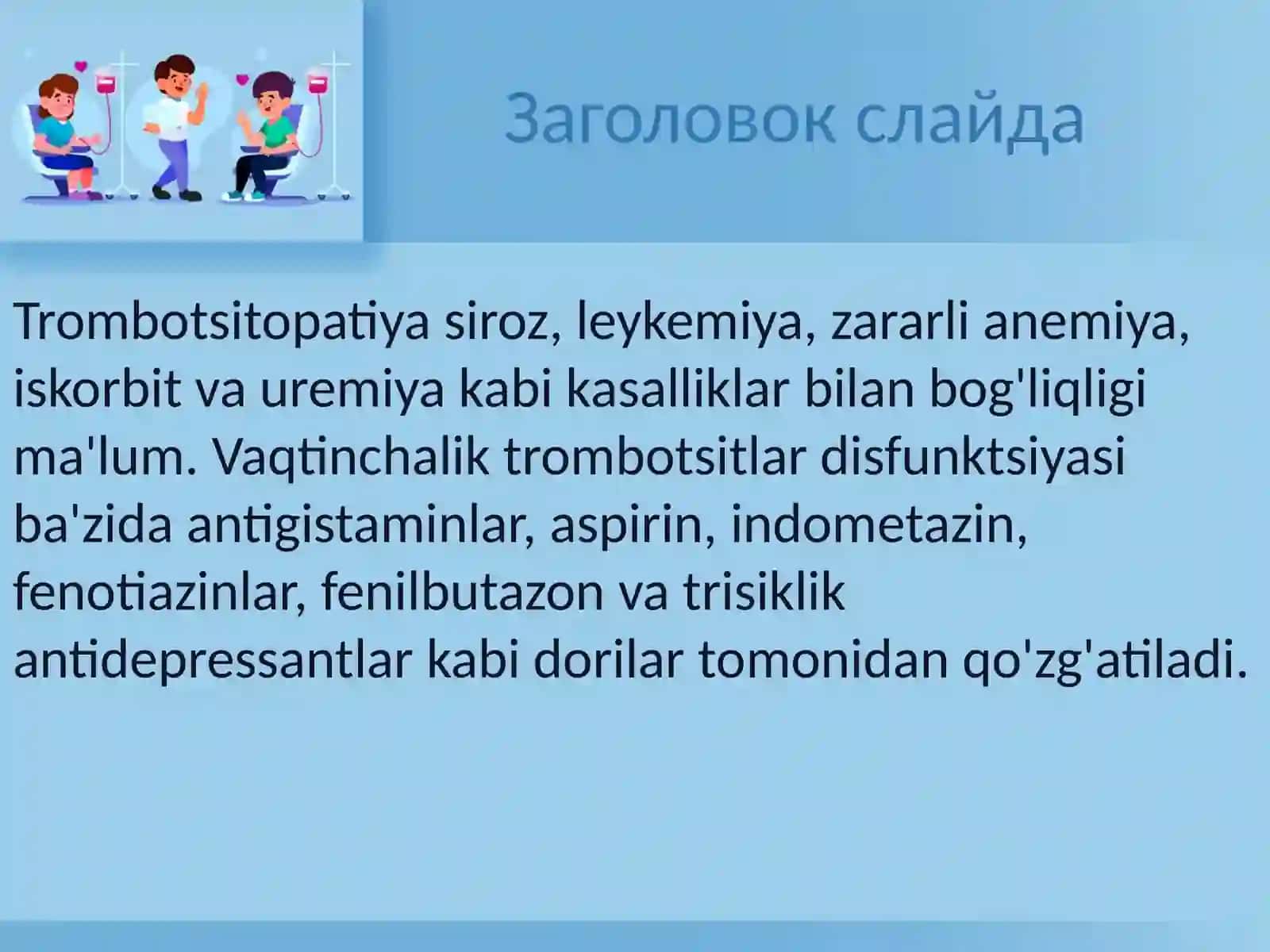 Заголовок слайда

Trombotsitopatiya siroz, leykemiya, zararli anemiya, iskorbit va uremiya kabi kasalliklar bilan bog'liqligi ma'lum. Vaqtinchalik trombotsitlar disfunktsiyasi ba'zida antigistaminlar, aspirin, indometazin, fenotiazinlar, fenilbutazon va trisiklik antidepressantlar kabi dorilar tomonidan qo'zg'atiladi.